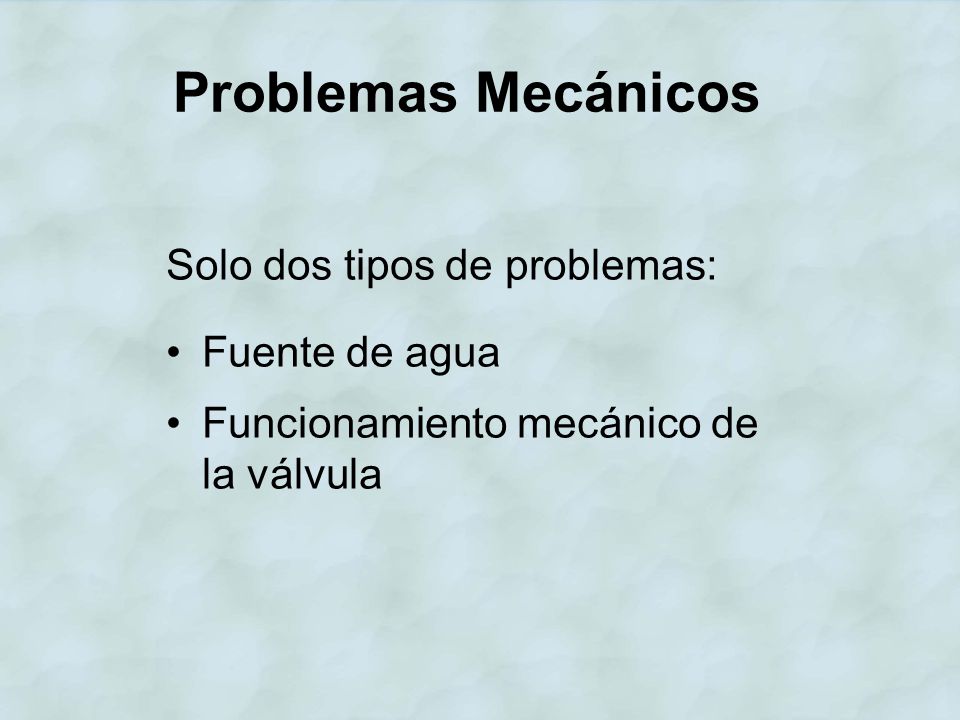 Problemas Mecánicos

Solo dos tipos de problemas:

• Fuente de agua
• Funcionamiento mecánico de la válvula